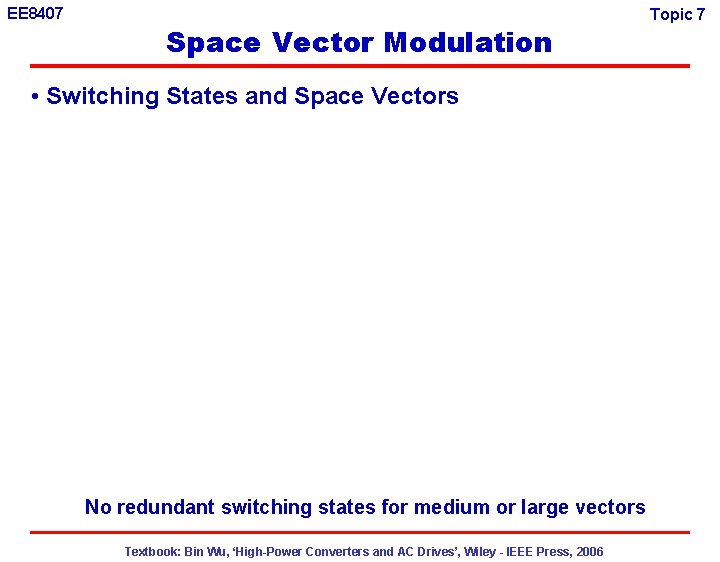 EE8407

Topic 7

Space Vector Modulation

• Switching States and Space Vectors

No redundant switching states for medium or large vectors

Textbook: Bin Wu, 'High-Power Converters and AC Drives', Wiley - IEEE Press, 2006